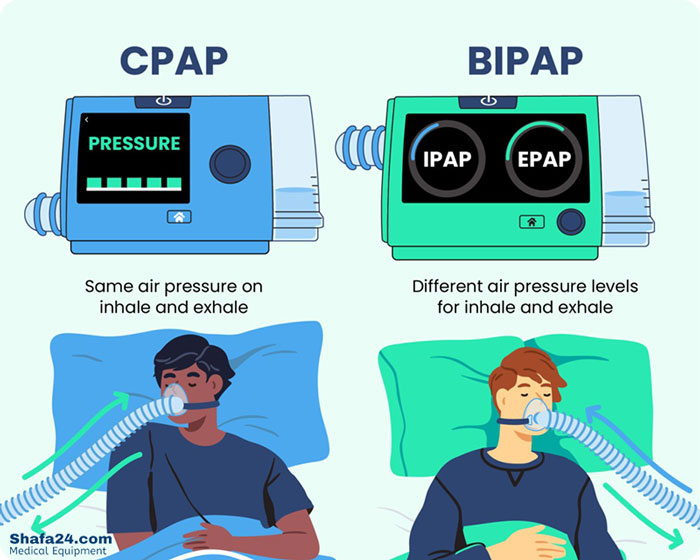 CPAP

PRESSURE

Same air pressure on inhale and exhale

BIPAP

IPAP

EPAP

Different air pressure levels for inhale and exhale

Shafa24.com
Medical Equipment